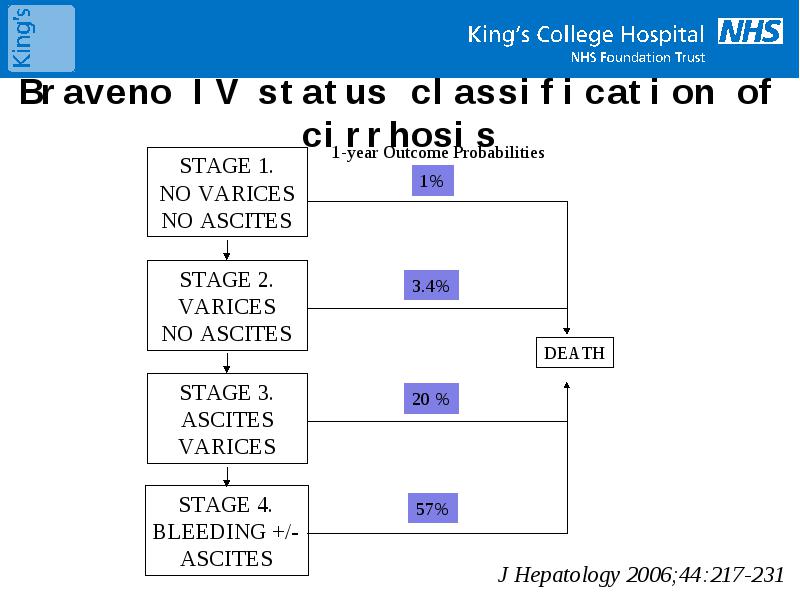 King's

King's College Hospital NHS
NHS Foundation Trust

Braveno IV status classification of cirrhosis

1-year Outcome Probabilities

STAGE 1.
NO VARICES
NO ASCITES

1%

STAGE 2.
VARICES
NO ASCITES

3.4%

DEATH

STAGE 3.
ASCITES
VARICES

20 %

STAGE 4.
BLEEDING +/-
ASCITES

57%

J Hepatology 2006;44:217-231